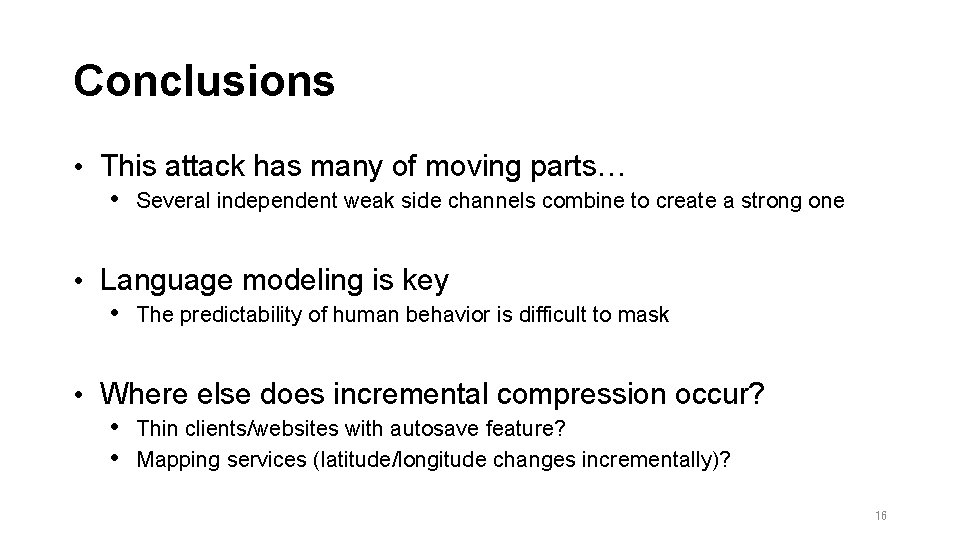 Conclusions

• This attack has many of moving parts…
  • Several independent weak side channels combine to create a strong one

• Language modeling is key
  • The predictability of human behavior is difficult to mask

• Where else does incremental compression occur?
  • Thin clients/websites with autosave feature?
  • Mapping services (latitude/longitude changes incrementally)?

16